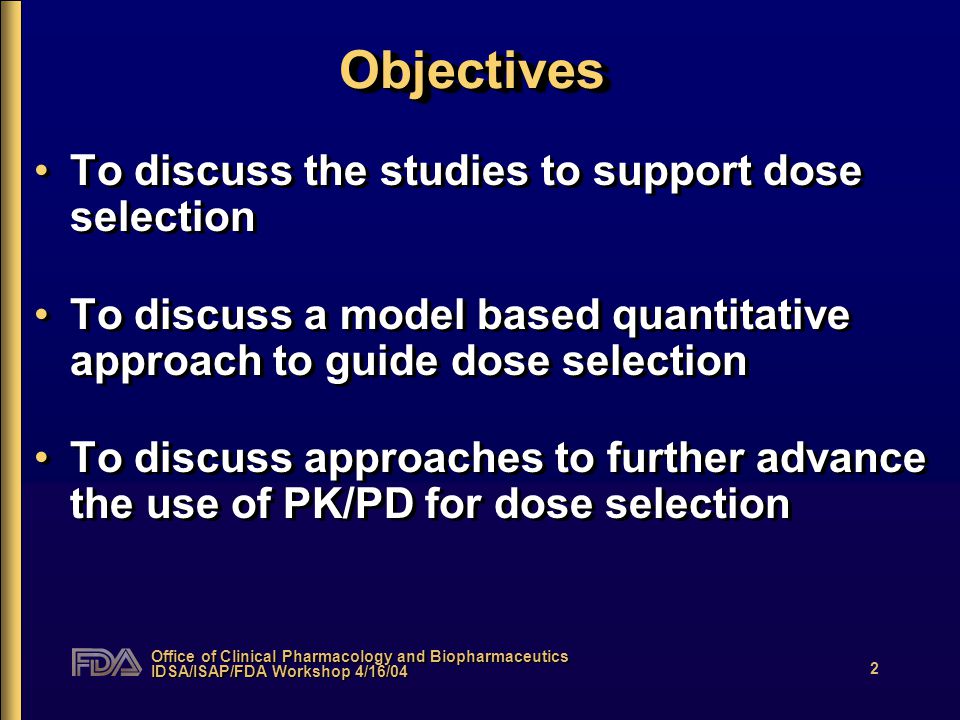 Objectives

• To discuss the studies to support dose selection

• To discuss a model based quantitative approach to guide dose selection

• To discuss approaches to further advance the use of PK/PD for dose selection

FDA Office of Clinical Pharmacology and Biopharmaceutics
IDSA/ISAP/FDA Workshop 4/16/04

2